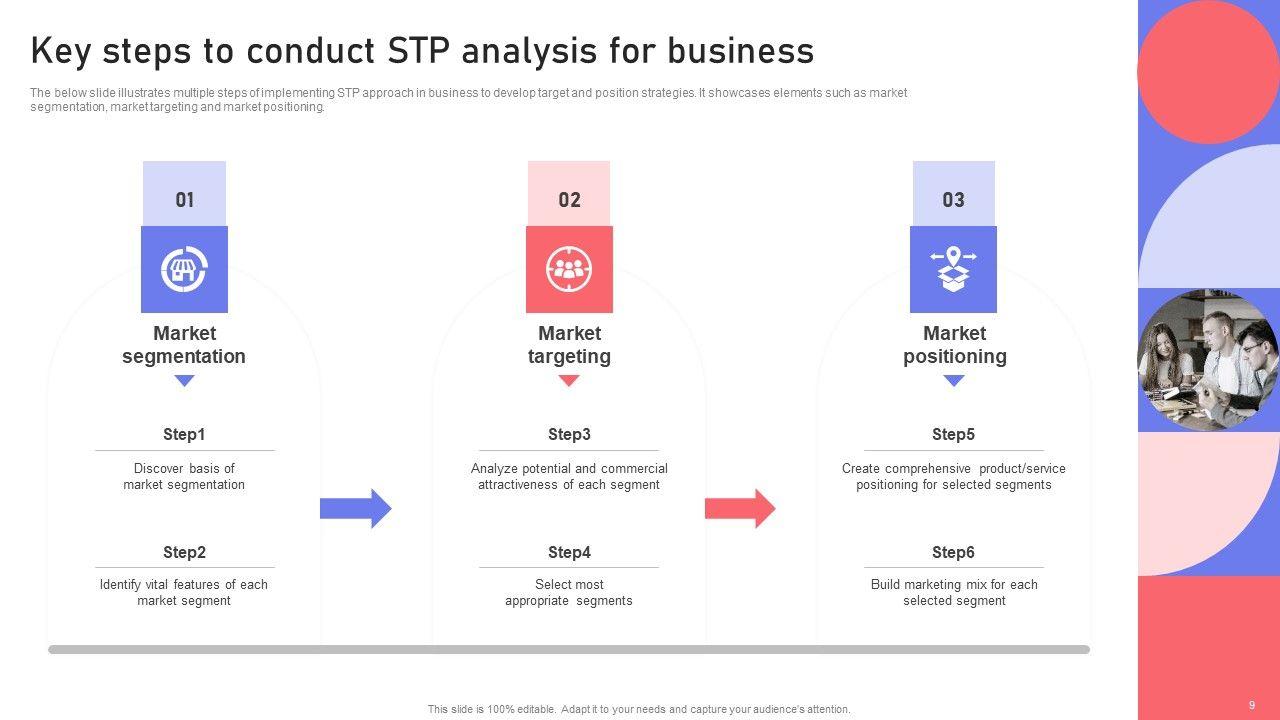 Key steps to conduct STP analysis for business

The below slide illustrates multiple steps of implementing STP approach in business to develop target and position strategies. It showcases elements such as market segmentation, market targeting and market positioning.

01

Market segmentation

Step1

Discover basis of market segmentation

Step2

Identify vital features of each market segment

02

Market targeting

Step3

Analyze potential and commercial attractiveness of each segment

Step4

Select most appropriate segments

03

Market positioning

Step5

Create comprehensive product/service positioning for selected segments

Step6

Build marketing mix for each selected segment

This slide is 100% editable. Adapt it to your needs and capture your audience's attention.

9